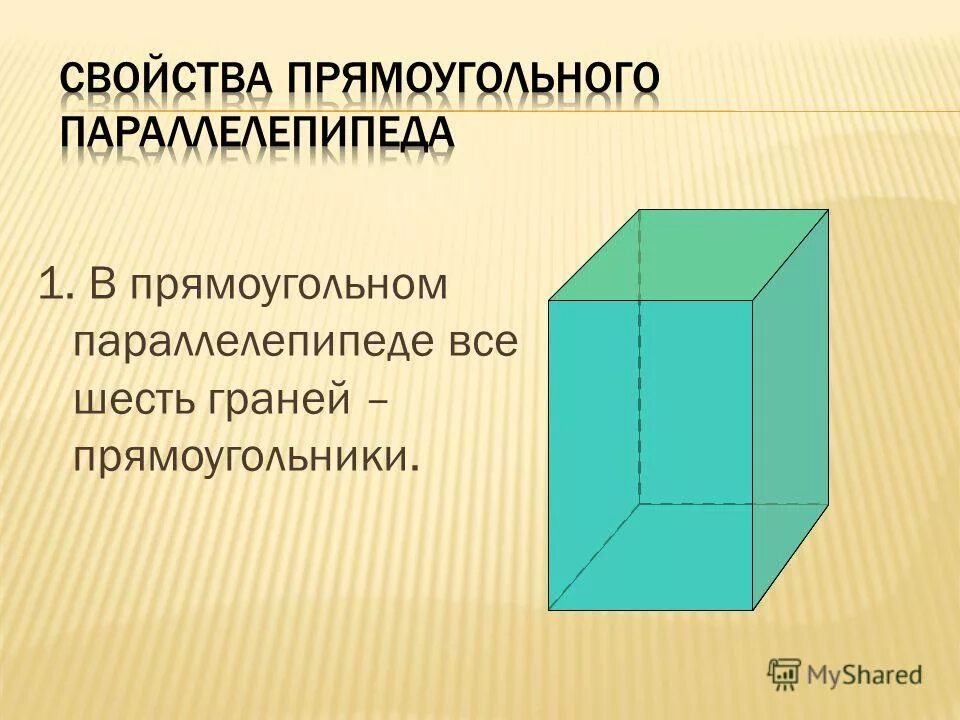 СВОЙСТВА ПРЯМОУГОЛЬНОГО ПАРАЛЛЕЛЕПИПЕДА

1. В прямоугольном параллелепипеде все шесть граней – прямоугольники.

MyShared